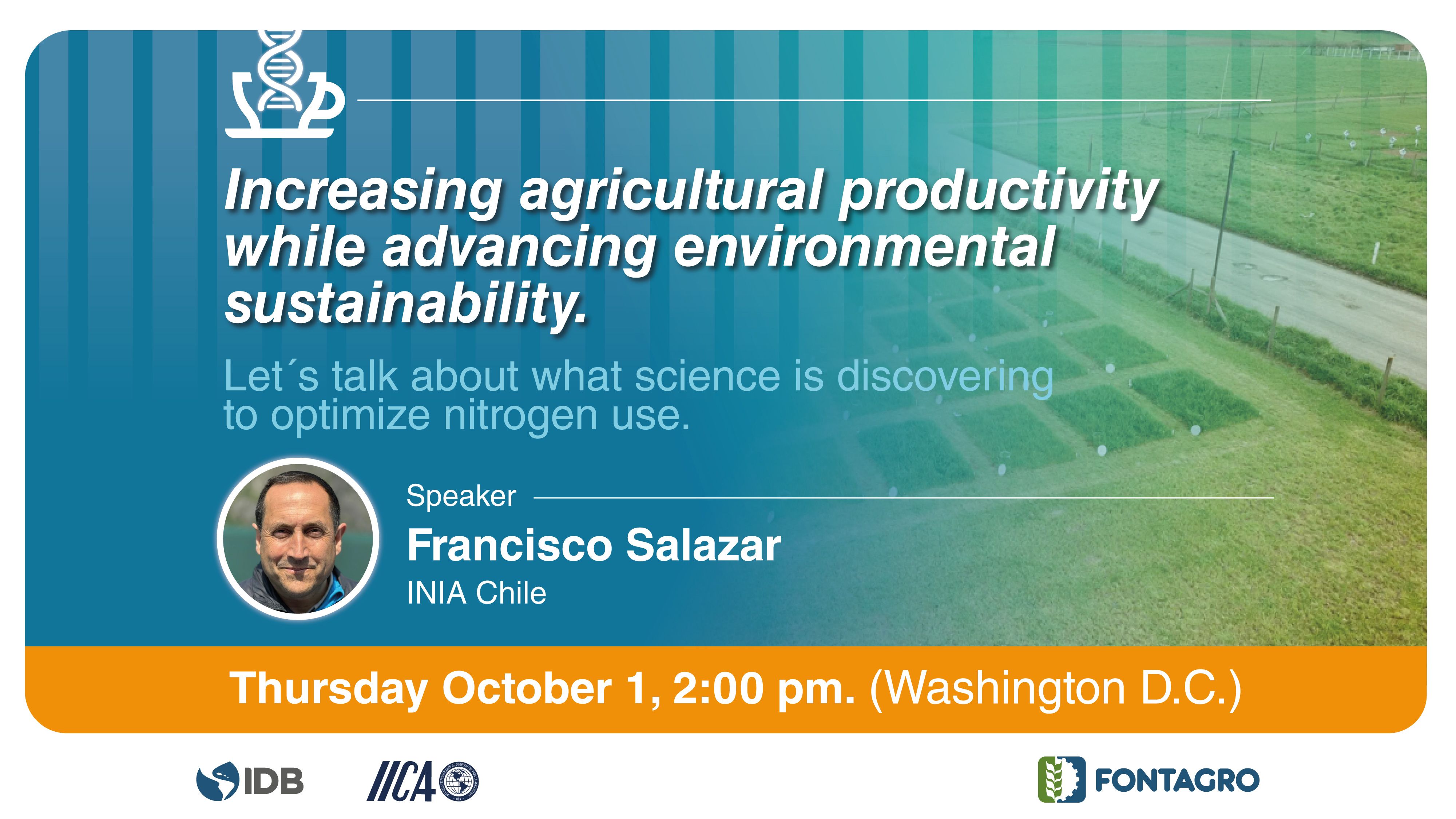 Increasing agricultural productivity while advancing environmental sustainability.

Let´s talk about what science is discovering to optimize nitrogen use.

Speaker

Francisco Salazar

INIA Chile

Thursday October 1, 2:00 pm. (Washington D.C.)

IDB

IICA

FONTAGRO